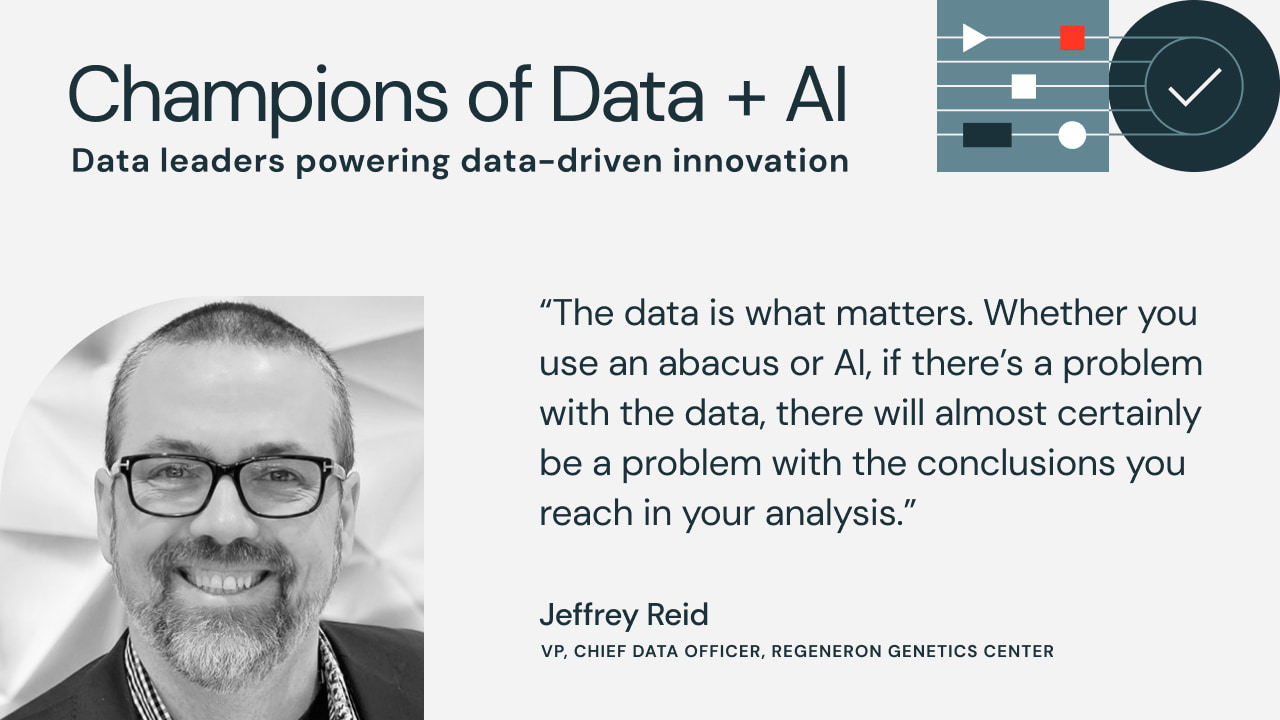 Champions of Data + AI
Data leaders powering data-driven innovation

“The data is what matters. Whether you use an abacus or AI, if there’s a problem with the data, there will almost certainly be a problem with the conclusions you reach in your analysis.”

Jeffrey Reid
VP, CHIEF DATA OFFICER, REGENERON GENETICS CENTER